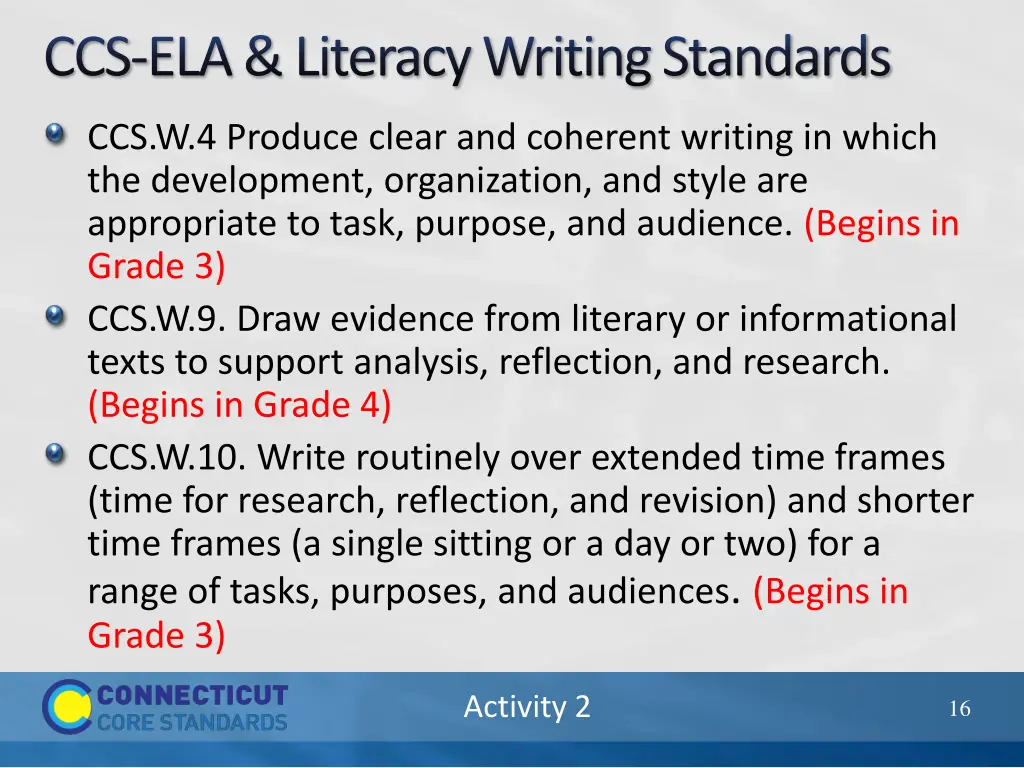 CCS-ELA & Literacy Writing Standards

CCS.W.4 Produce clear and coherent writing in which the development, organization, and style are appropriate to task, purpose, and audience. (Begins in Grade 3)

CCS.W.9. Draw evidence from literary or informational texts to support analysis, reflection, and research. (Begins in Grade 4)

CCS.W.10. Write routinely over extended time frames (time for research, reflection, and revision) and shorter time frames (a single sitting or a day or two) for a range of tasks, purposes, and audiences. (Begins in Grade 3)

CONNECTICUT CORE STANDARDS

Activity 2

16